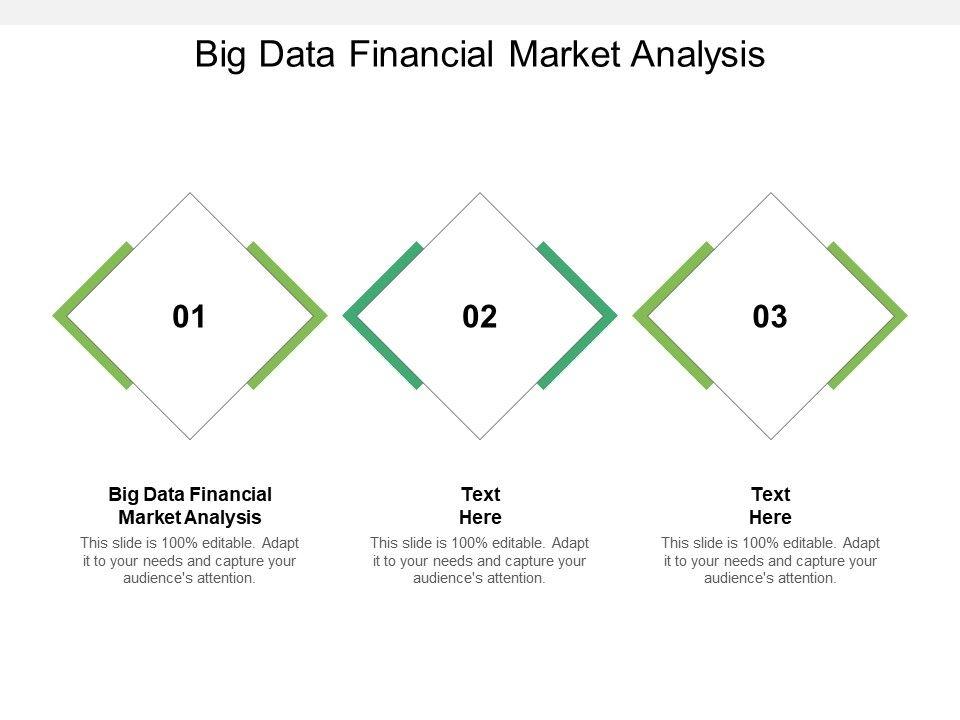 Big Data Financial Market Analysis

01

02

03

Big Data Financial Market Analysis

This slide is 100% editable. Adapt it to your needs and capture your audience's attention.

Text Here

This slide is 100% editable. Adapt it to your needs and capture your audience's attention.

Text Here

This slide is 100% editable. Adapt it to your needs and capture your audience's attention.